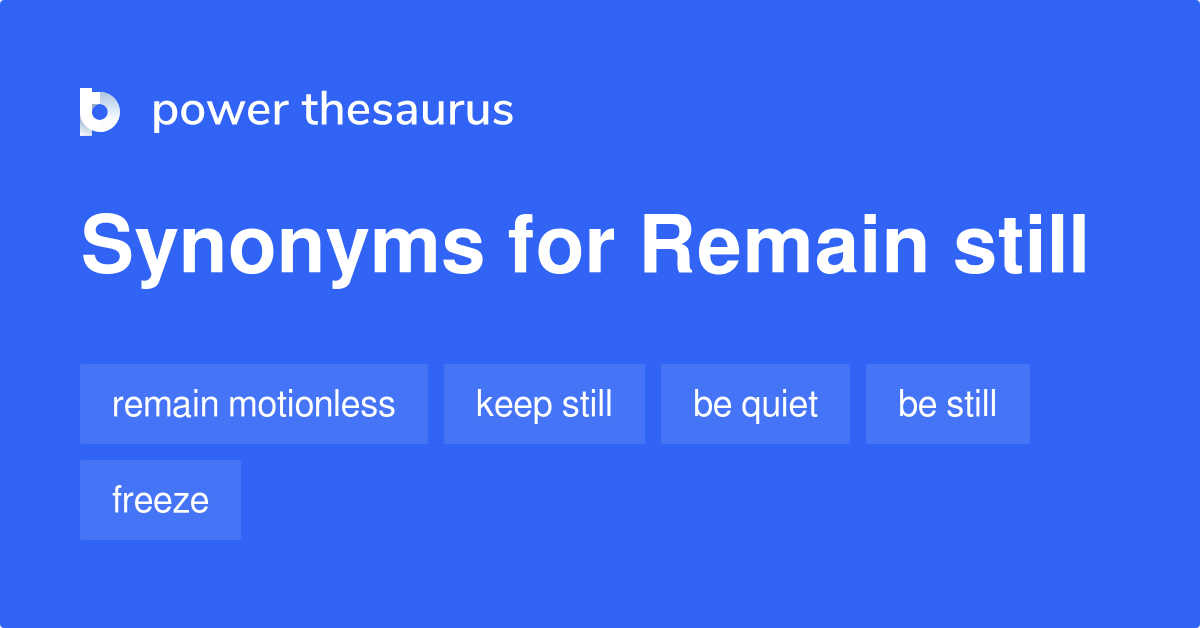 power thesaurus

Synonyms for Remain still

remain motionless

keep still

be quiet

be still

freeze